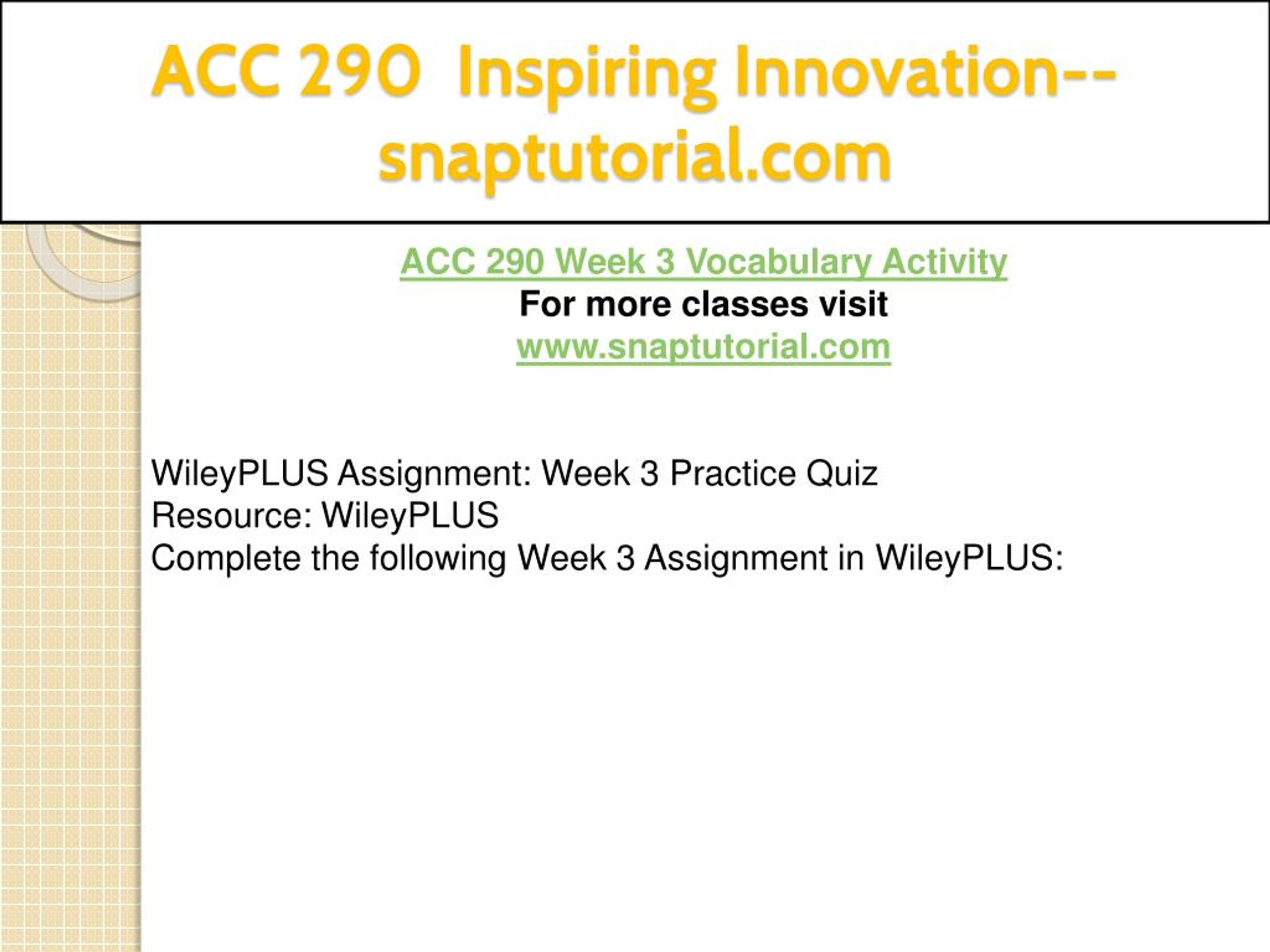 ACC 290  Inspiring Innovation--snaptutorial.com

ACC 290 Week 3 Vocabulary Activity
For more classes visit
www.snaptutorial.com

WileyPLUS Assignment: Week 3 Practice Quiz
Resource: WileyPLUS
Complete the following Week 3 Assignment in WileyPLUS: